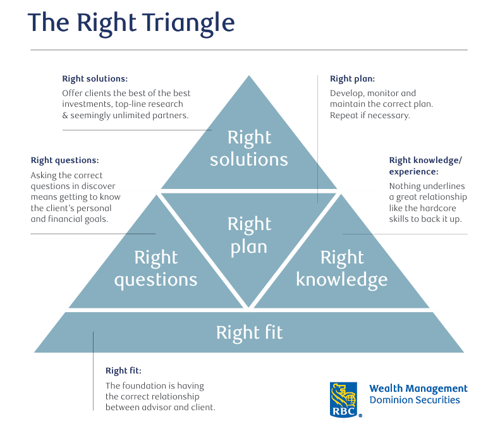 The Right Triangle

Right solutions:
Offer clients the best of the best investments, top-line research & seemingly unlimited partners.

Right plan:
Develop, monitor and maintain the correct plan. Repeat if necessary.

Right questions:
Asking the correct questions in discover means getting to know the client's personal and financial goals.

Right knowledge/ experience:
Nothing underlines a great relationship like the hardcore skills to back it up.

Right solutions

Right plan

Right questions

Right knowledge

Right fit

Right fit:
The foundation is having the correct relationship between advisor and client.

RBC

Wealth Management
Dominion Securities